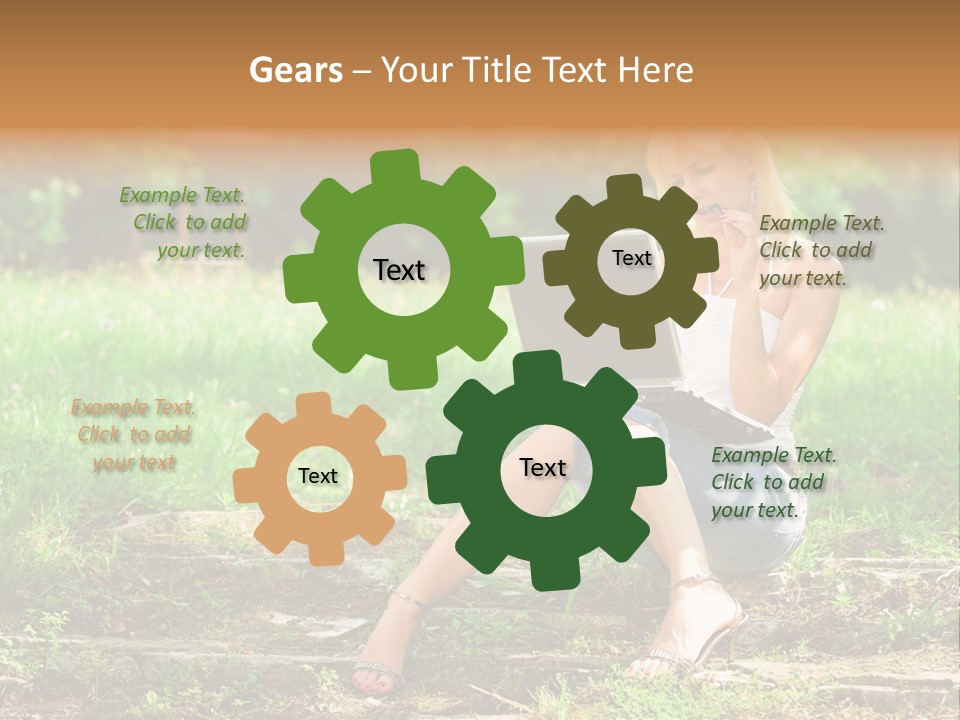 Gears – Your Title Text Here

Example Text. Click to add your text.

Text

Text

Example Text. Click to add your text.

Example Text. Click to add your text

Text

Text

Example Text. Click to add your text.